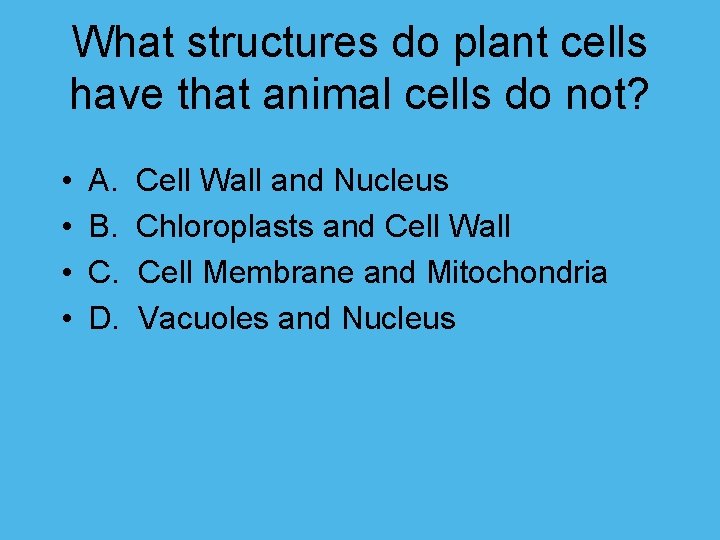 What structures do plant cells have that animal cells do not?

• A. Cell Wall and Nucleus
• B. Chloroplasts and Cell Wall
• C. Cell Membrane and Mitochondria
• D. Vacuoles and Nucleus